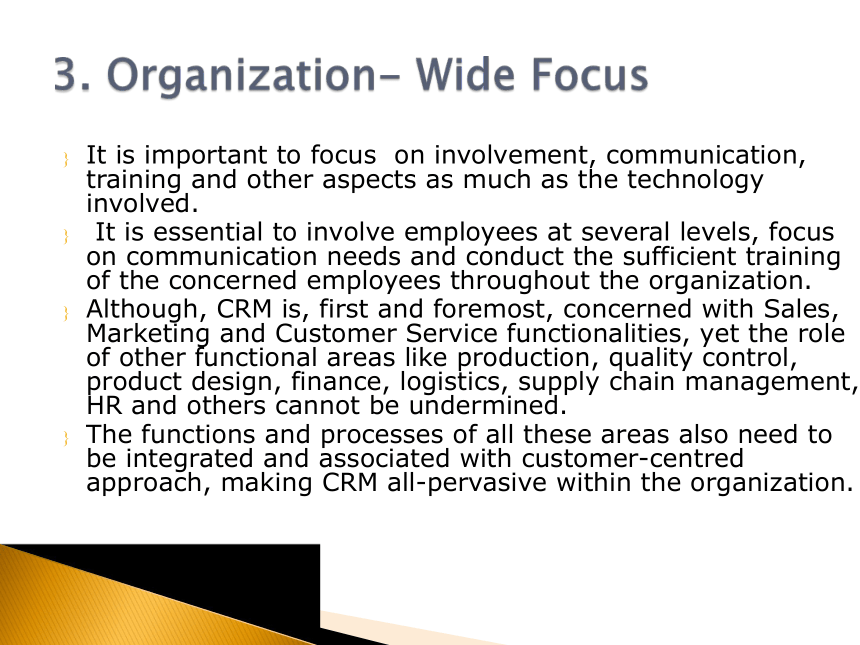 3. Organization- Wide Focus

It is important to focus on involvement, communication, training and other aspects as much as the technology involved.

It is essential to involve employees at several levels, focus on communication needs and conduct the sufficient training of the concerned employees throughout the organization.

Although, CRM is, first and foremost, concerned with Sales, Marketing and Customer Service functionalities, yet the role of other functional areas like production, quality control, product design, finance, logistics, supply chain management, HR and others cannot be undermined.

The functions and processes of all these areas also need to be integrated and associated with customer-centred approach, making CRM all-pervasive within the organization.